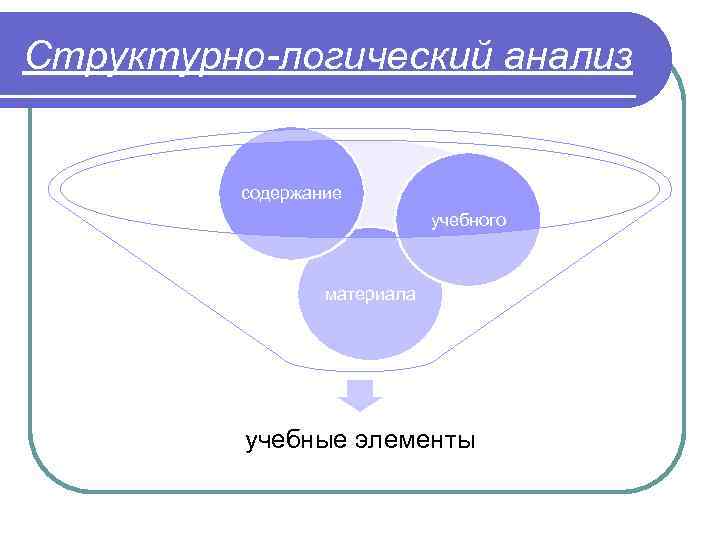 Структурно-логический анализ

содержание

учебного

материала

учебные элементы